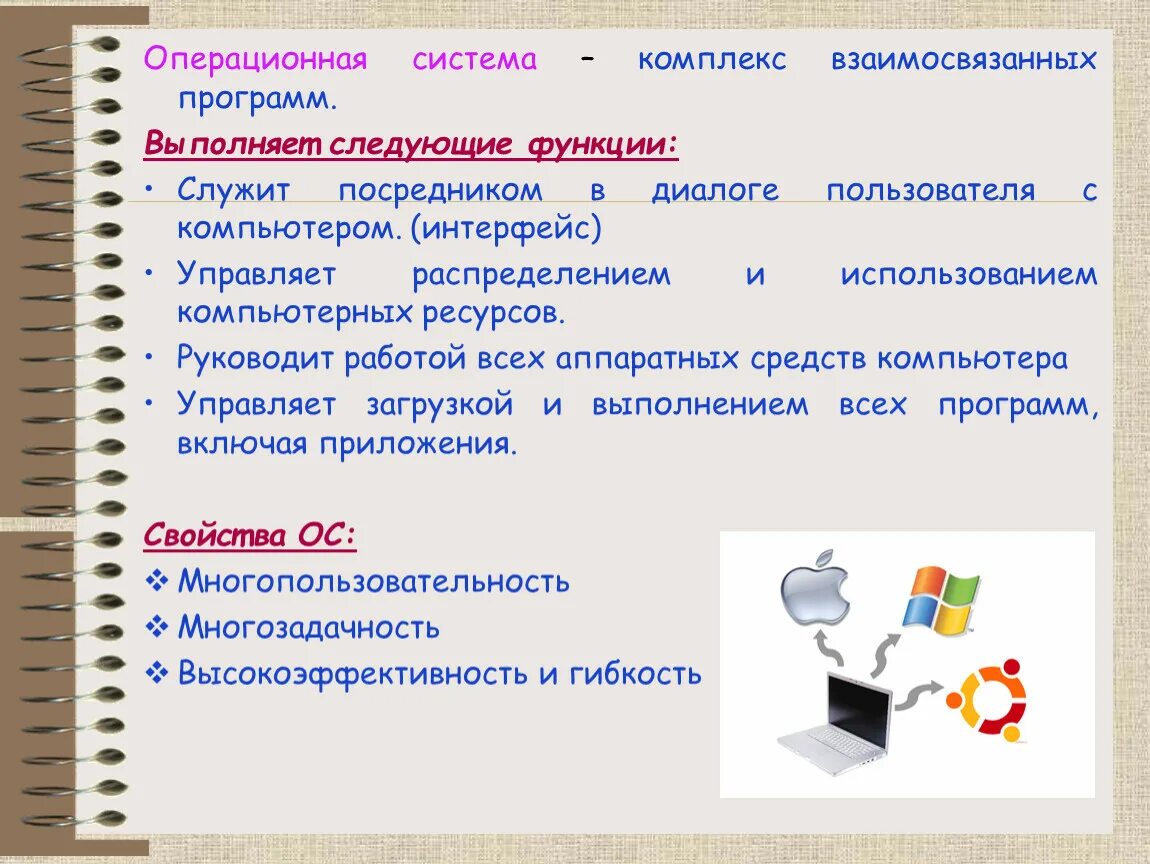 Операционная система – комплекс взаимосвязанных программ.

Выполняет следующие функции:

• Служит посредником в диалоге пользователя с компьютером. (интерфейс)

• Управляет распределением и использованием компьютерных ресурсов.

• Руководит работой всех аппаратных средств компьютера

• Управляет загрузкой и выполнением всех программ, включая приложения.

Свойства ОС:

❖ Многопользовательность

❖ Многозадачность

❖ Высокоэффективность и гибкость